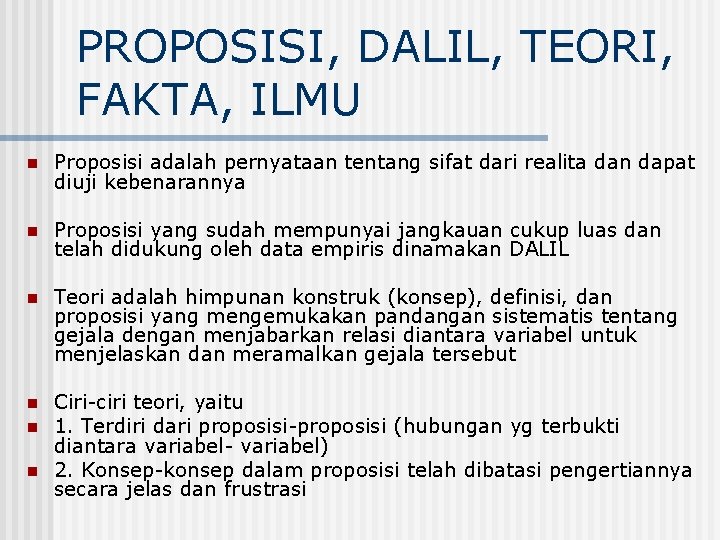 PROPOSISI, DALIL, TEORI, FAKTA, ILMU

Proposisi adalah pernyataan tentang sifat dari realita dan dapat diuji kebenarannya

Proposisi yang sudah mempunyai jangkauan cukup luas dan telah didukung oleh data empiris dinamakan DALIL

Teori adalah himpunan konstruk (konsep), definisi, dan proposisi yang mengemukakan pandangan sistematis tentang gejala dengan menjabarkan relasi diantara variabel untuk menjelaskan dan meramalkan gejala tersebut

Ciri-ciri teori, yaitu

1. Terdiri dari proposisi-proposisi (hubungan yg terbukti diantara variabel- variabel)

2. Konsep-konsep dalam proposisi telah dibatasi pengertiannya secara jelas dan frustrasi